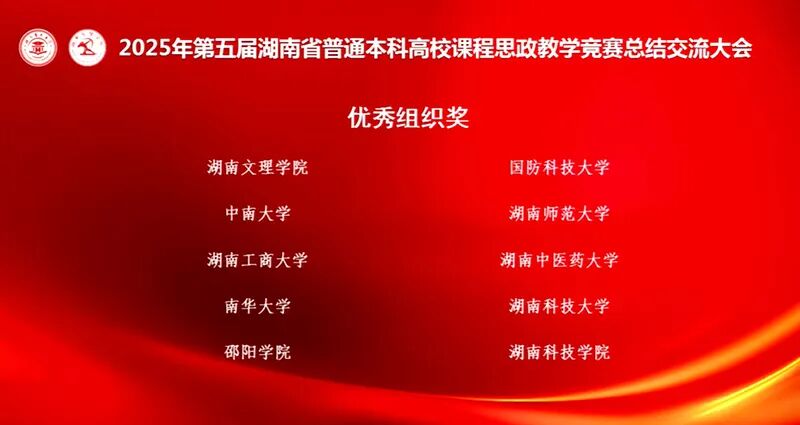 2025年第五届湖南省普通本科高校课程思政教学竞赛总结交流大会

优秀组织奖

湖南文理学院

中南大学

湖南工商大学

南华大学

邵阳学院

国防科技大学

湖南师范大学

湖南中医药大学

湖南科技大学

湖南科技学院